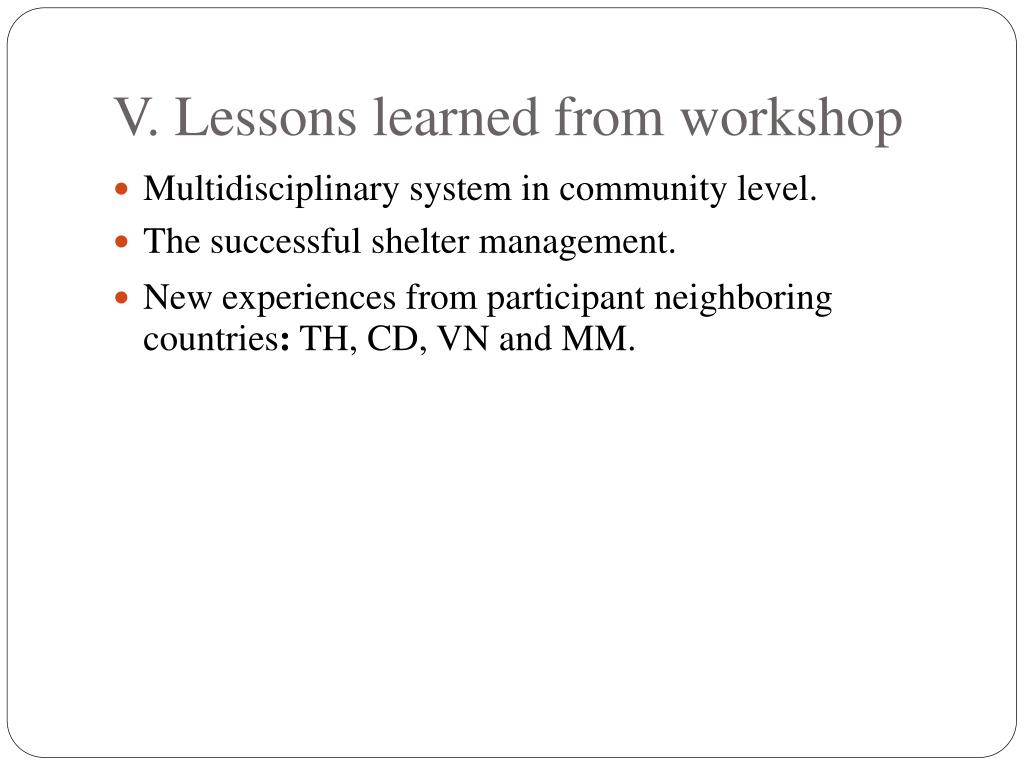 V. Lessons learned from workshop

- Multidisciplinary system in community level.
- The successful shelter management.
- New experiences from participant neighboring countries: TH, CD, VN and MM.